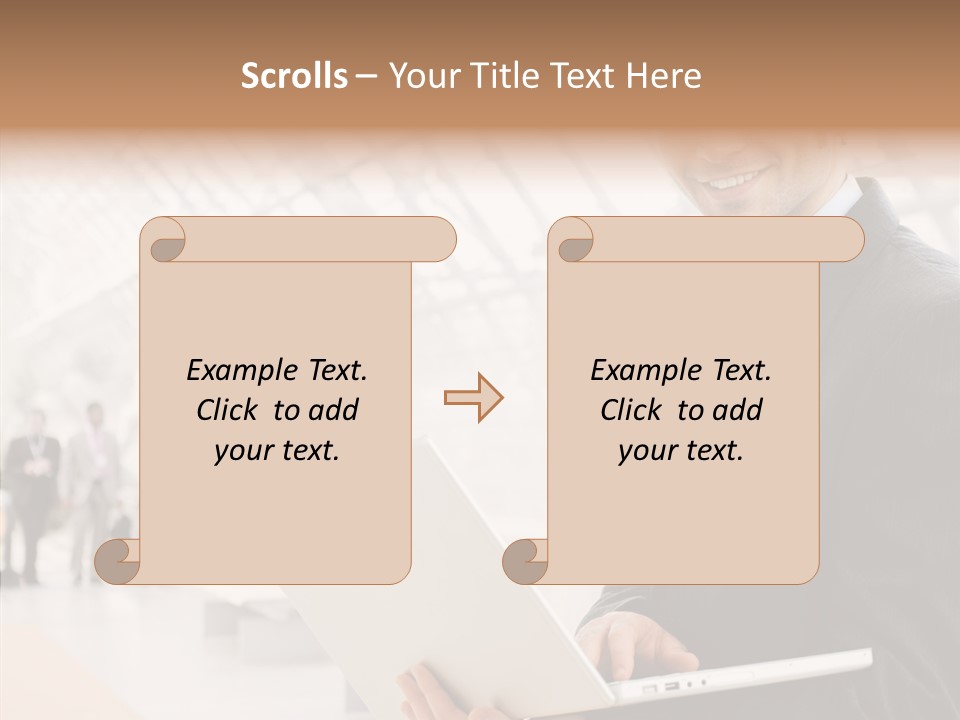 Scrolls – Your Title Text Here

Example Text. Click to add your text.

Example Text. Click to add your text.